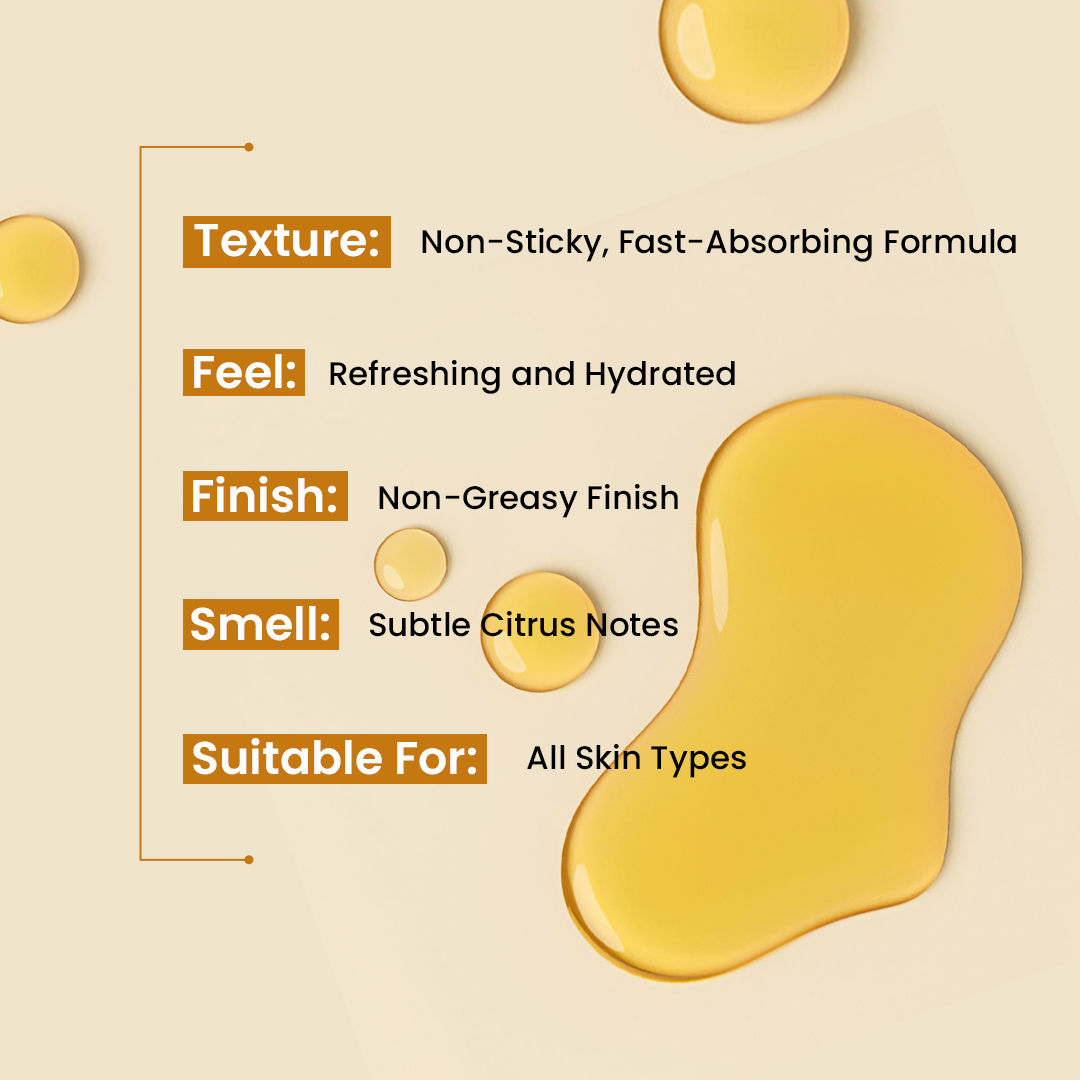 Texture: Non-Sticky, Fast-Absorbing Formula

Feel: Refreshing and Hydrated

Finish: Non-Greasy Finish

Smell: Subtle Citrus Notes

Suitable For: All Skin Types